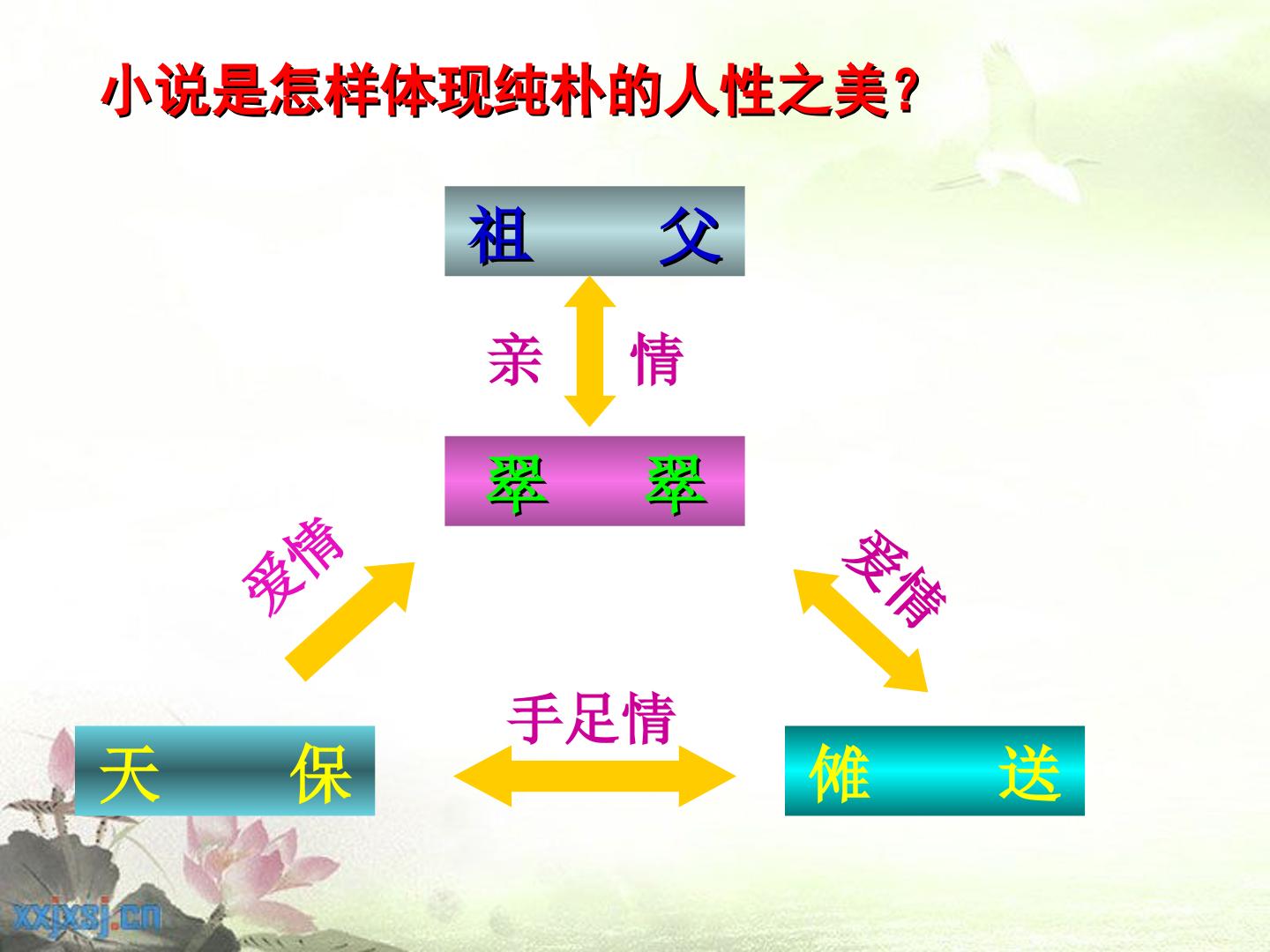 小说是怎样体现纯朴的人性之美？

祖　父

亲　情

翠　翠

爱情

爱情

手足情

天　保

傩　送

xxjxsj.cn